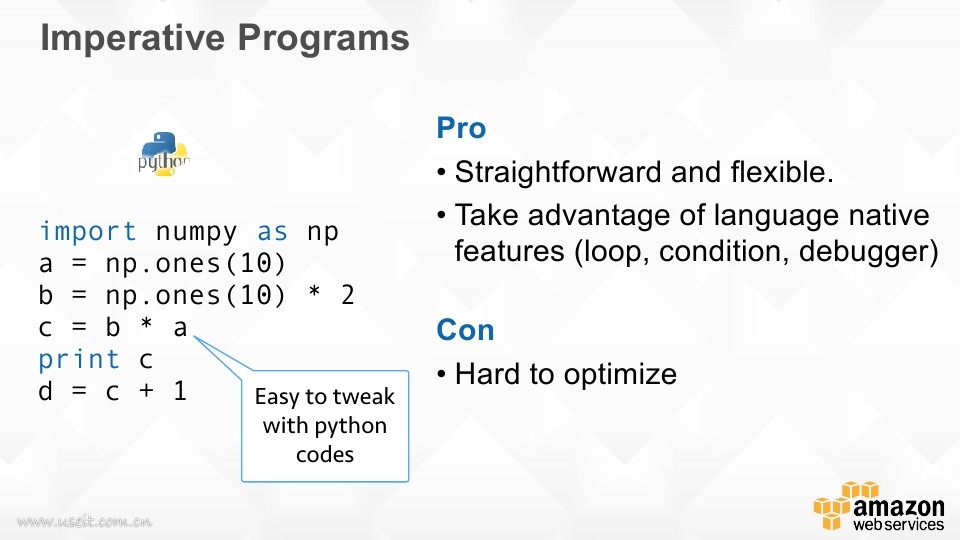 Imperative Programs

python

import numpy as np
a = np.ones(10)
b = np.ones(10) * 2
c = b * a
print c
d = c + 1

Easy to tweak with python codes

Pro

• Straightforward and flexible.

• Take advantage of language native features (loop, condition, debugger)

Con

• Hard to optimize

www.useit.com.cn

amazon web services